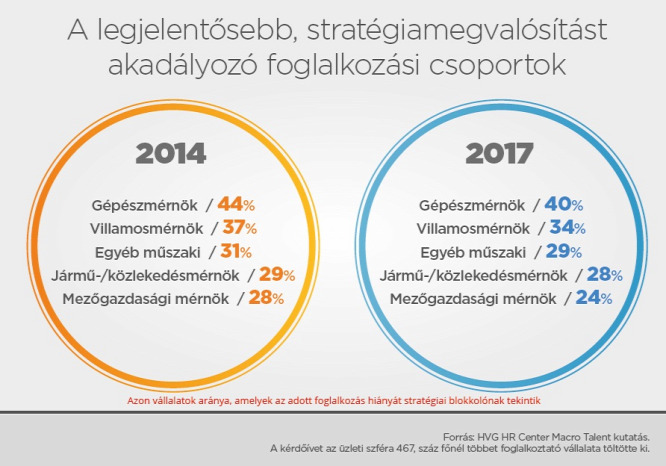 A legjelentősebb, stratégiamegvalósítást akadályozó foglalkozási csoportok

2014

Gépészmérnök / 44%
Villamosmérnök / 37%
Egyéb műszaki / 31%
Jármű-/közlekedésmérnök / 29%
Mezőgazdasági mérnök / 28%

2017

Gépészmérnök / 40%
Villamosmérnök / 34%
Egyéb műszaki / 29%
Jármű-/közlekedésmérnök / 28%
Mezőgazdasági mérnök / 24%

Azon vállalatok aránya, amelyek az adott foglalkozás hiányát stratégiai blokkolónak tekintik

Forrás: HVG HR Center Macro Talent kutatás.
A kérdőívet az üzleti szféra 467, száz főnél többet foglalkoztató vállalata töltötte ki.